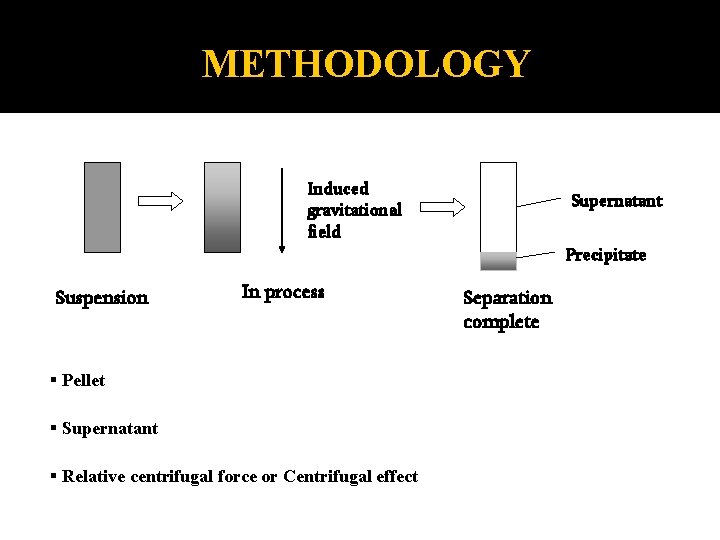 METHODOLOGY

Induced gravitational field

Supernatant

Precipitate

Suspension

In process

Separation complete

▪ Pellet

▪ Supernatant

▪ Relative centrifugal force or Centrifugal effect